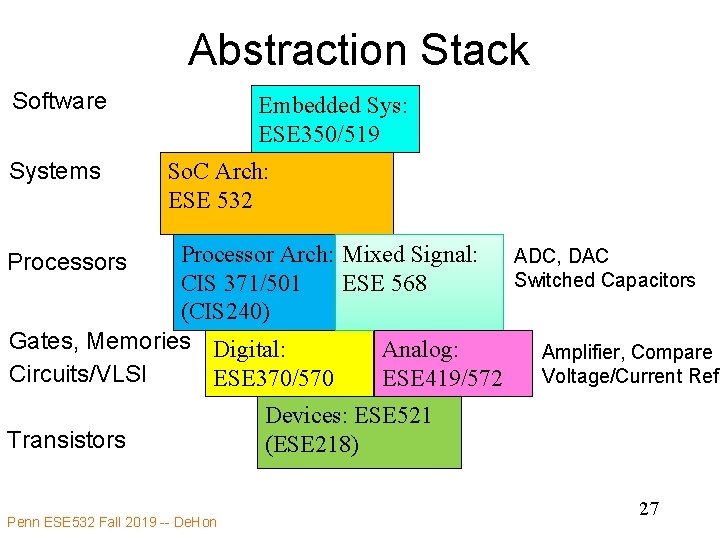 Abstraction Stack

Software

Embedded Sys: ESE350/519

Systems

SoC Arch: ESE 532

Processors

Processor Arch: CIS 371/501 (CIS240)

Mixed Signal: ESE 568

ADC, DAC
Switched Capacitors

Gates, Memories
Circuits/VLSI

Digital: ESE370/570

Analog: ESE419/572

Amplifier, Compare
Voltage/Current Ref

Transistors

Devices: ESE521 (ESE218)

27

Penn ESE532 Fall 2019 -- DeHon